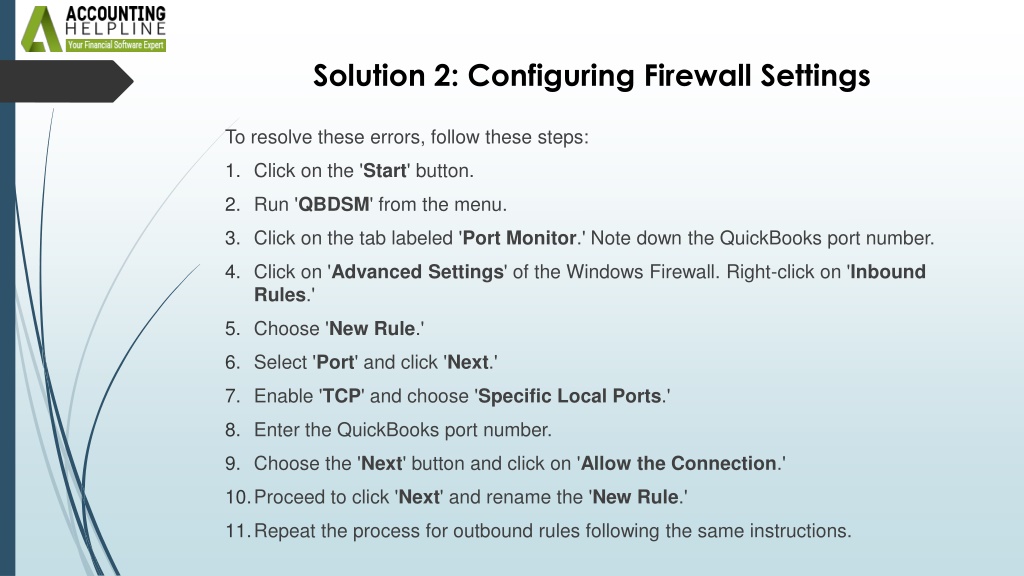 ACCOUNTING
HELPLINE
Your Financial Software Expert

Solution 2: Configuring Firewall Settings

To resolve these errors, follow these steps:

1. Click on the 'Start' button.
2. Run 'QBDSM' from the menu.
3. Click on the tab labeled 'Port Monitor.' Note down the QuickBooks port number.
4. Click on 'Advanced Settings' of the Windows Firewall. Right-click on 'Inbound Rules.'
5. Choose 'New Rule.'
6. Select 'Port' and click 'Next.'
7. Enable 'TCP' and choose 'Specific Local Ports.'
8. Enter the QuickBooks port number.
9. Choose the 'Next' button and click on 'Allow the Connection.'
10. Proceed to click 'Next' and rename the 'New Rule.'
11. Repeat the process for outbound rules following the same instructions.